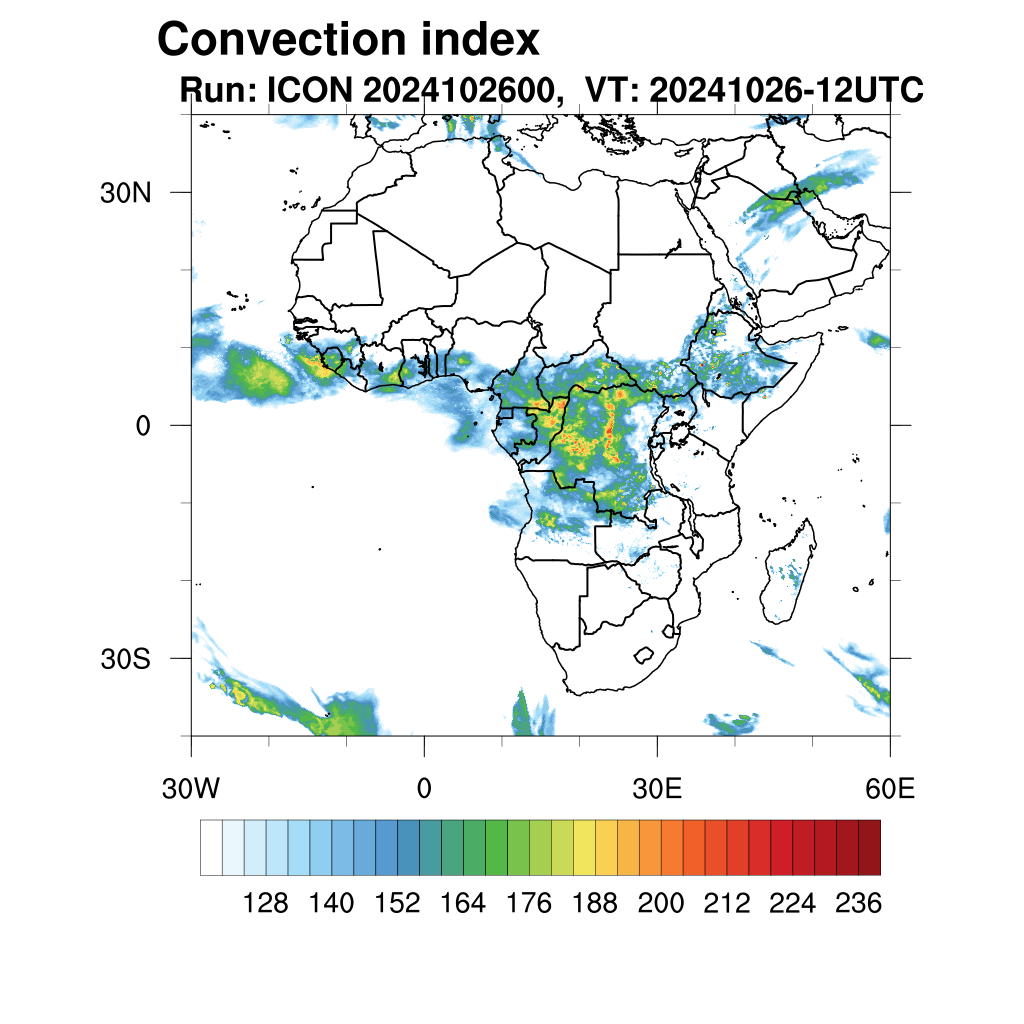 Convection index
Run: ICON 2024102600, VT: 20241026-12UTC

30N
0
30S

30W
0
30E
60E

128 140 152 164 176 188 200 212 224 236